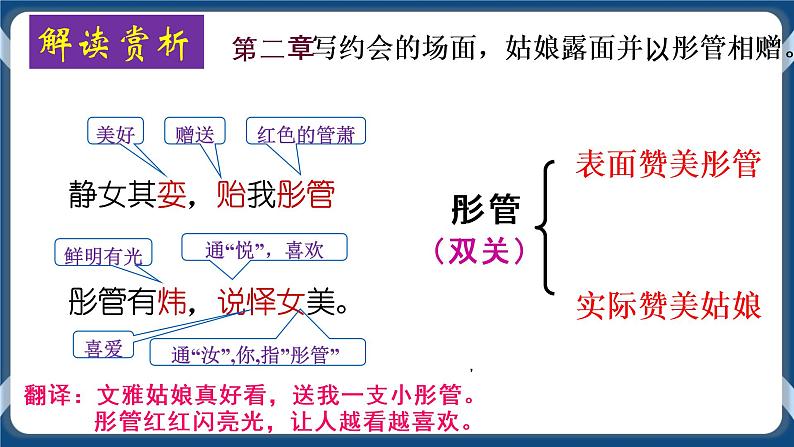 解读赏析

第二章写约会的场面，姑娘露面并以彤管相赠。

美好
赠送
红色的管萧

静女其娈，贻我彤管

鲜明有光
通“悦”，喜欢

彤管有炜，说怿女美。

喜爱
通“汝”,你,指“彤管”

彤管
（双关）

表面赞美彤管

实际赞美姑娘

翻译：文雅姑娘真好看，送我一支小彤管。
彤管红红闪亮光，让人越看越喜欢。